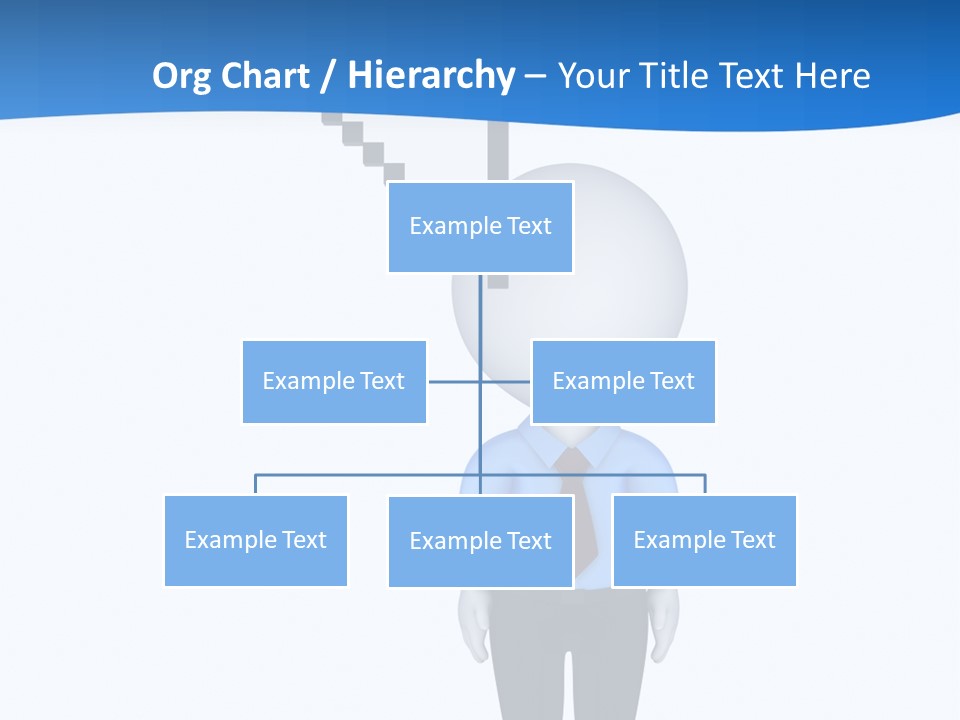 Org Chart / Hierarchy – Your Title Text Here

Example Text

Example Text

Example Text

Example Text

Example Text

Example Text